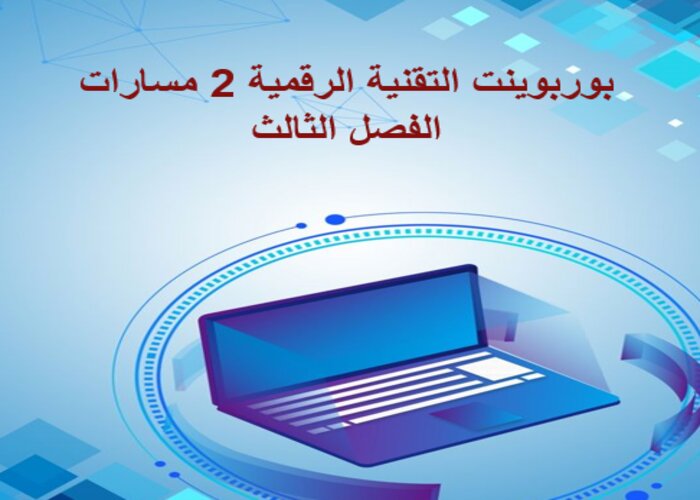 بوربوينت التقنية الرقمية 2 مسارات
الفصل الثالث